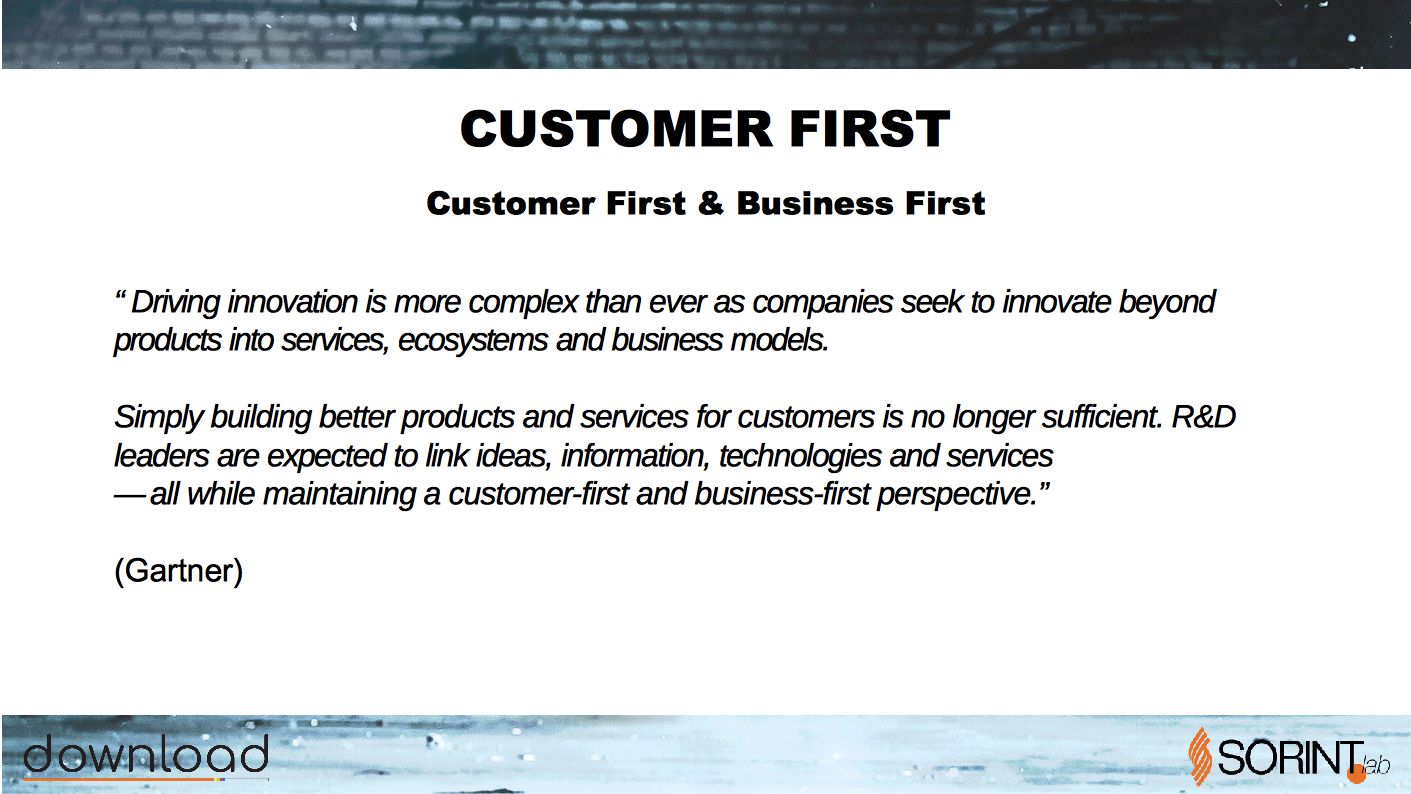 CUSTOMER FIRST

Customer First & Business First

“ Driving innovation is more complex than ever as companies seek to innovate beyond products into services, ecosystems and business models.

Simply building better products and services for customers is no longer sufficient. R&D leaders are expected to link ideas, information, technologies and services — all while maintaining a customer-first and business-first perspective.”

(Gartner)

download

SORINT.lab